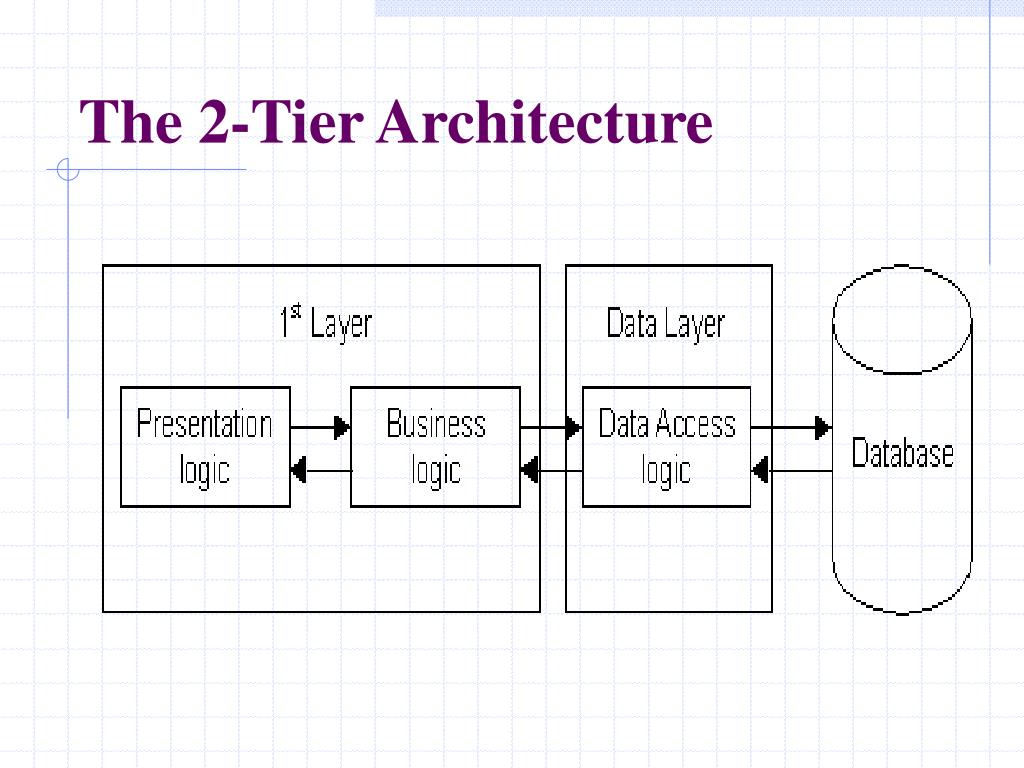 The 2-Tier Architecture

1$^{st}$ Layer

Presentation logic

Business logic

Data Layer

Data Access logic

Database